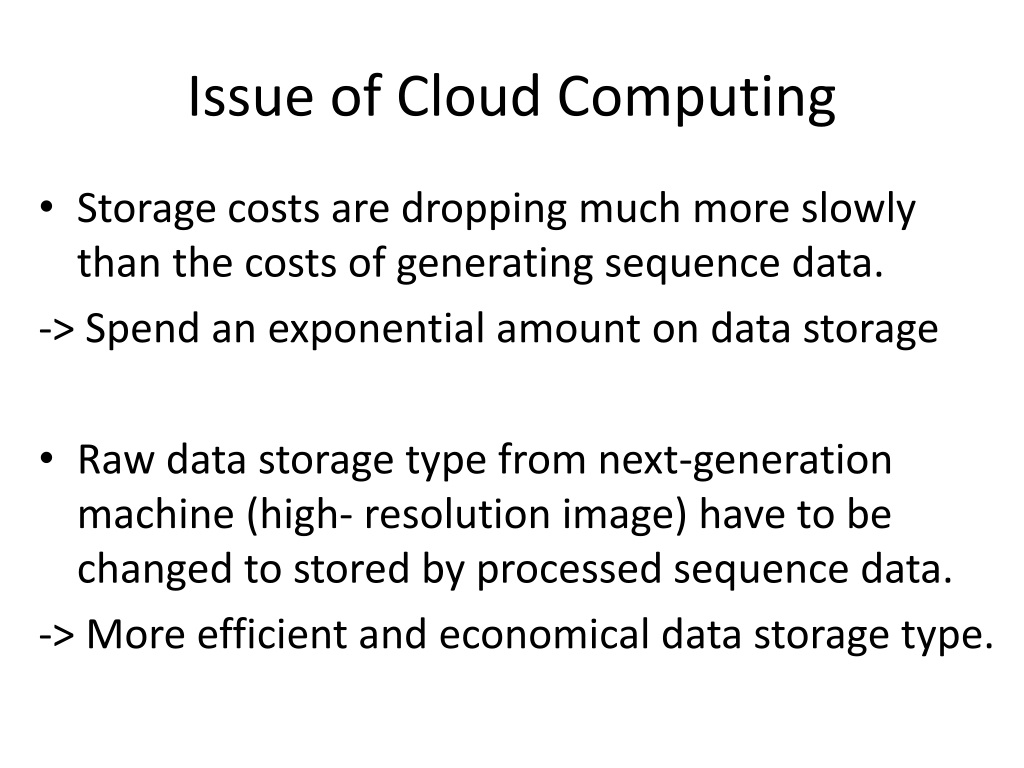 Issue of Cloud Computing

• Storage costs are dropping much more slowly than the costs of generating sequence data.

-> Spend an exponential amount on data storage

• Raw data storage type from next-generation machine (high- resolution image) have to be changed to stored by processed sequence data.

-> More efficient and economical data storage type.